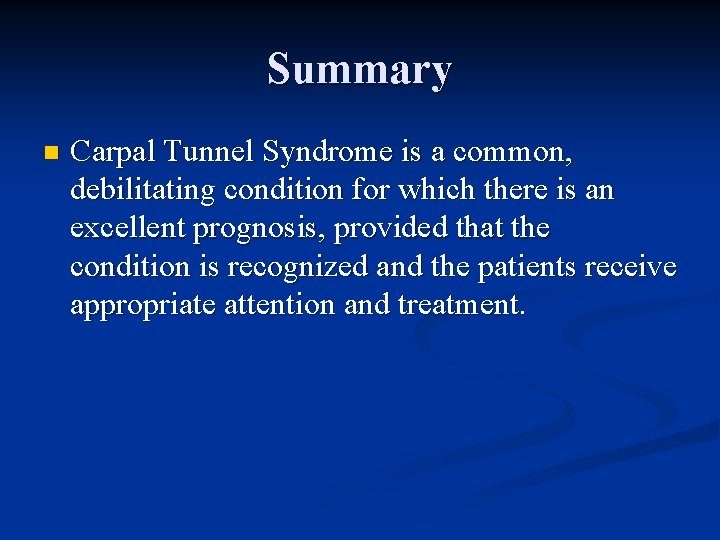 Summary

Carpal Tunnel Syndrome is a common, debilitating condition for which there is an excellent prognosis, provided that the condition is recognized and the patients receive appropriate attention and treatment.